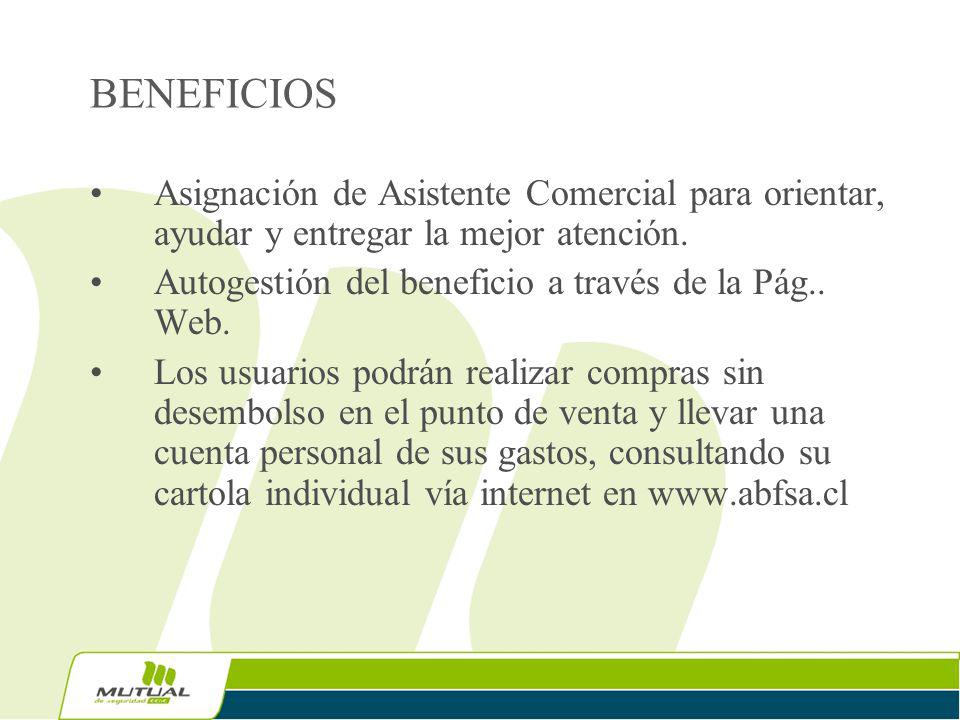 BENEFICIOS

• Asignación de Asistente Comercial para orientar, ayudar y entregar la mejor atención.

• Autogestión del beneficio a través de la Pág.. Web.

• Los usuarios podrán realizar compras sin desembolso en el punto de venta y llevar una cuenta personal de sus gastos, consultando su cartola individual vía internet en www.abfsa.cl

MUTUAL de seguridad CChC